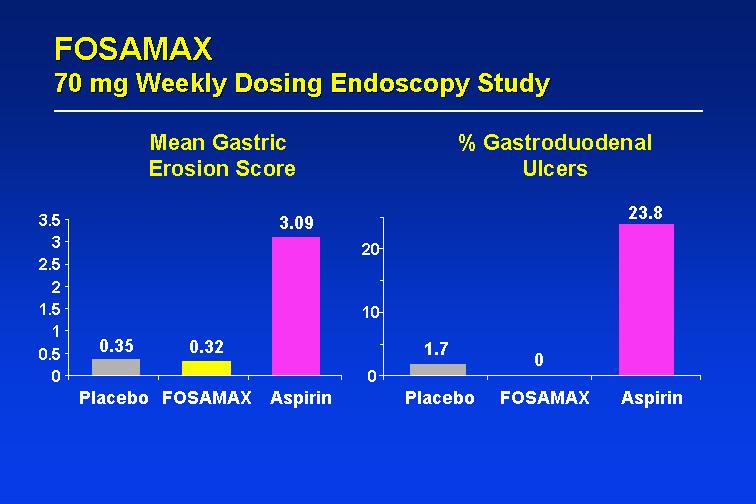 FOSAMAX
70 mg Weekly Dosing Endoscopy Study

Mean Gastric Erosion Score

3.5
3
2.5
2
1.5
1
0.5
0

0.35
0.32
3.09

Placebo FOSAMAX Aspirin

% Gastroduodenal Ulcers

20
10
0

1.7
0
23.8

Placebo FOSAMAX Aspirin